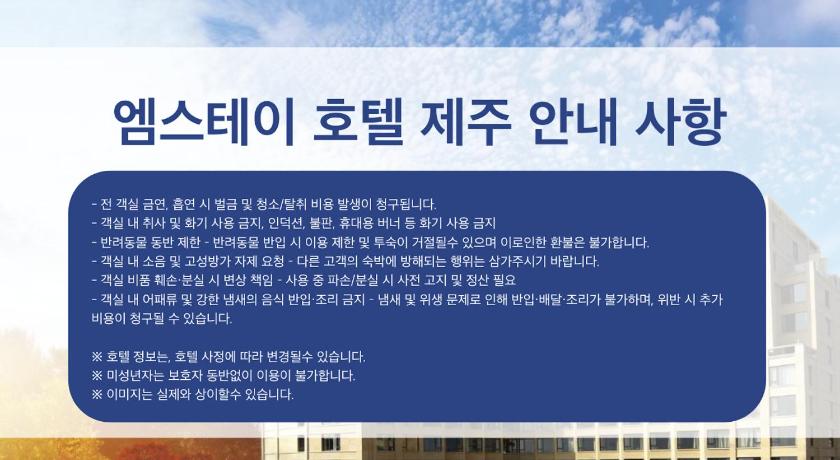 엠스테이 호텔 제주 안내 사항

- 전 객실 금연, 흡연 시 벌금 및 청소/탈취 비용 발생이 청구됩니다.
- 객실 내 취사 및 화기 사용 금지, 인덕션, 불판, 휴대용 버너 등 화기 사용 금지
- 반려동물 동반 제한 - 반려동물 반입 시 이용 제한 및 투숙이 거절될수 있으며 이로인한 환불은 불가합니다.
- 객실 내 소음 및 고성방가 자제 요청 - 다른 고객의 숙박에 방해되는 행위는 삼가주시기 바랍니다.
- 객실 비품 훼손·분실 시 변상 책임 - 사용 중 파손/분실 시 사전 고지 및 정산 필요
- 객실 내 어패류 및 강한 냄새의 음식 반입·조리 금지 - 냄새 및 위생 문제로 인해 반입·배달·조리가 불가하며, 위반 시 추가 비용이 청구될 수 있습니다.

※ 호텔 정보는, 호텔 사정에 따라 변경될수 있습니다.
※ 미성년자는 보호자 동반없이 이용이 불가합니다.
※ 이미지는 실제와 상이할수 있습니다.